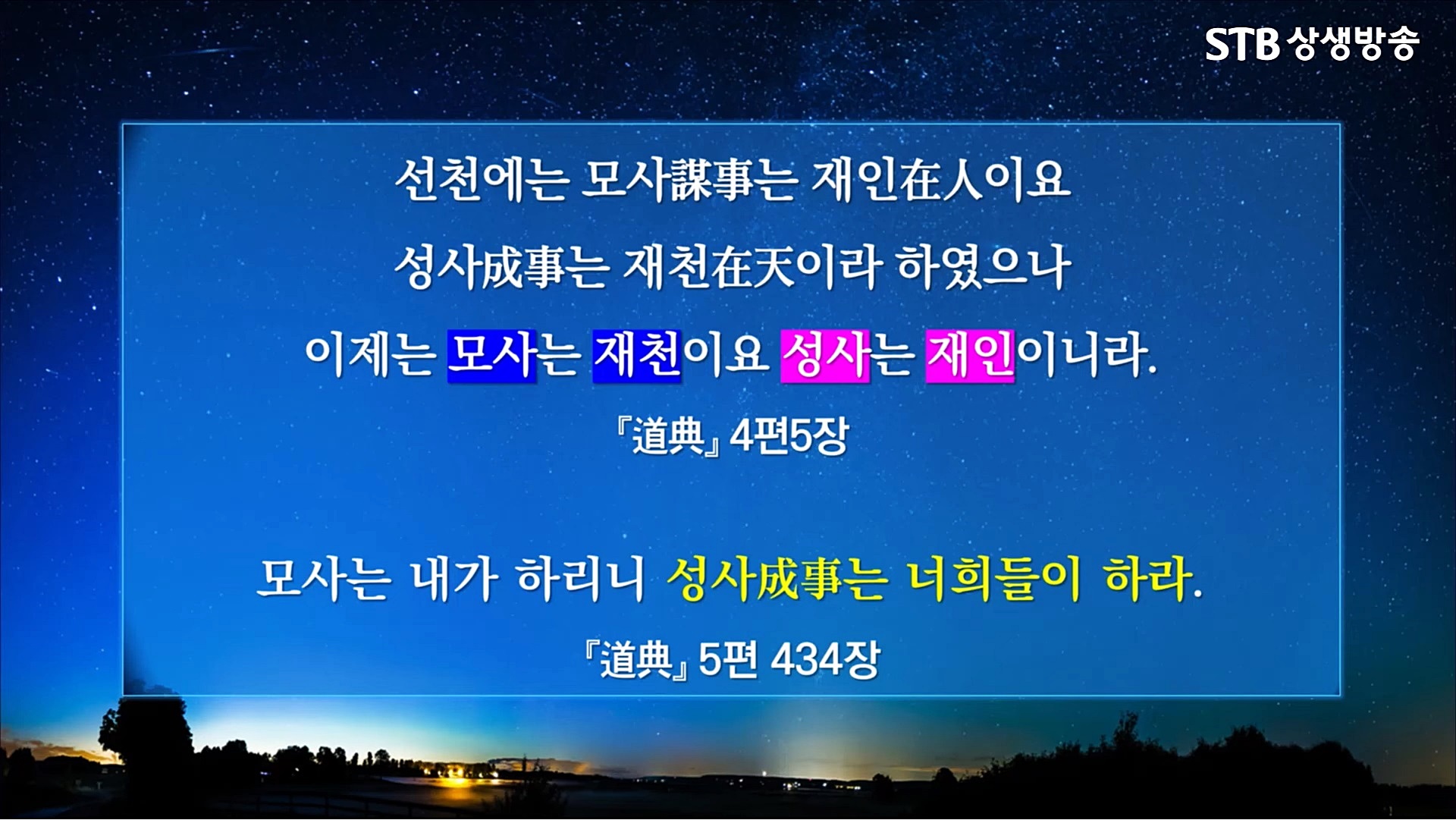 STB 상생방송

선천에는 모사謀事는 재인在人이요
성사成事는 재천在天이라 하였으나
이제는 모사는 재천이요 성사는 재인이니라.

『道典』 4편5장

모사는 내가 하리니 성사成事는 너희들이 하라.

『道典』 5편 434장